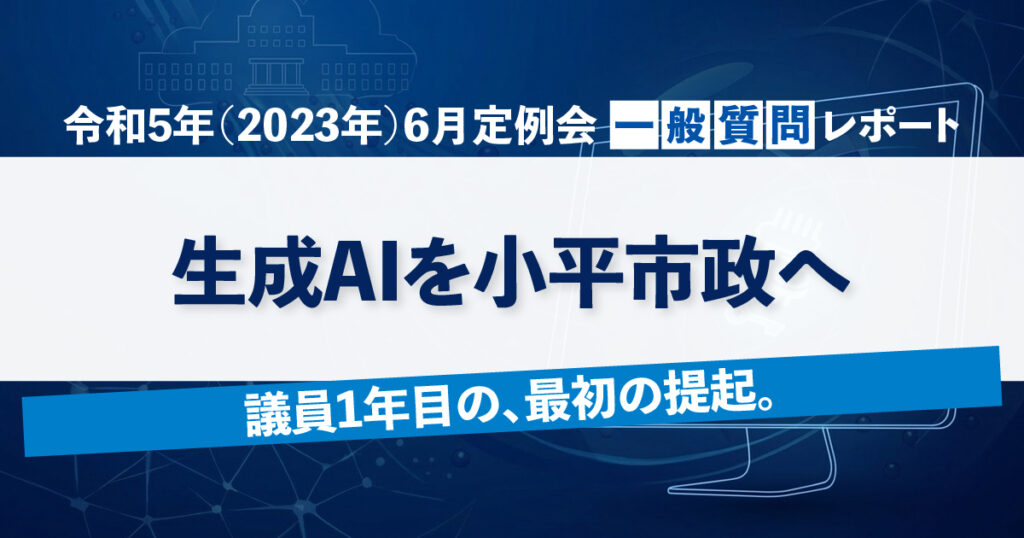 令和5年（2023年）6月定例会 一般質問レポート

生成AIを小平市政へ

議員1年目の、最初の提起。